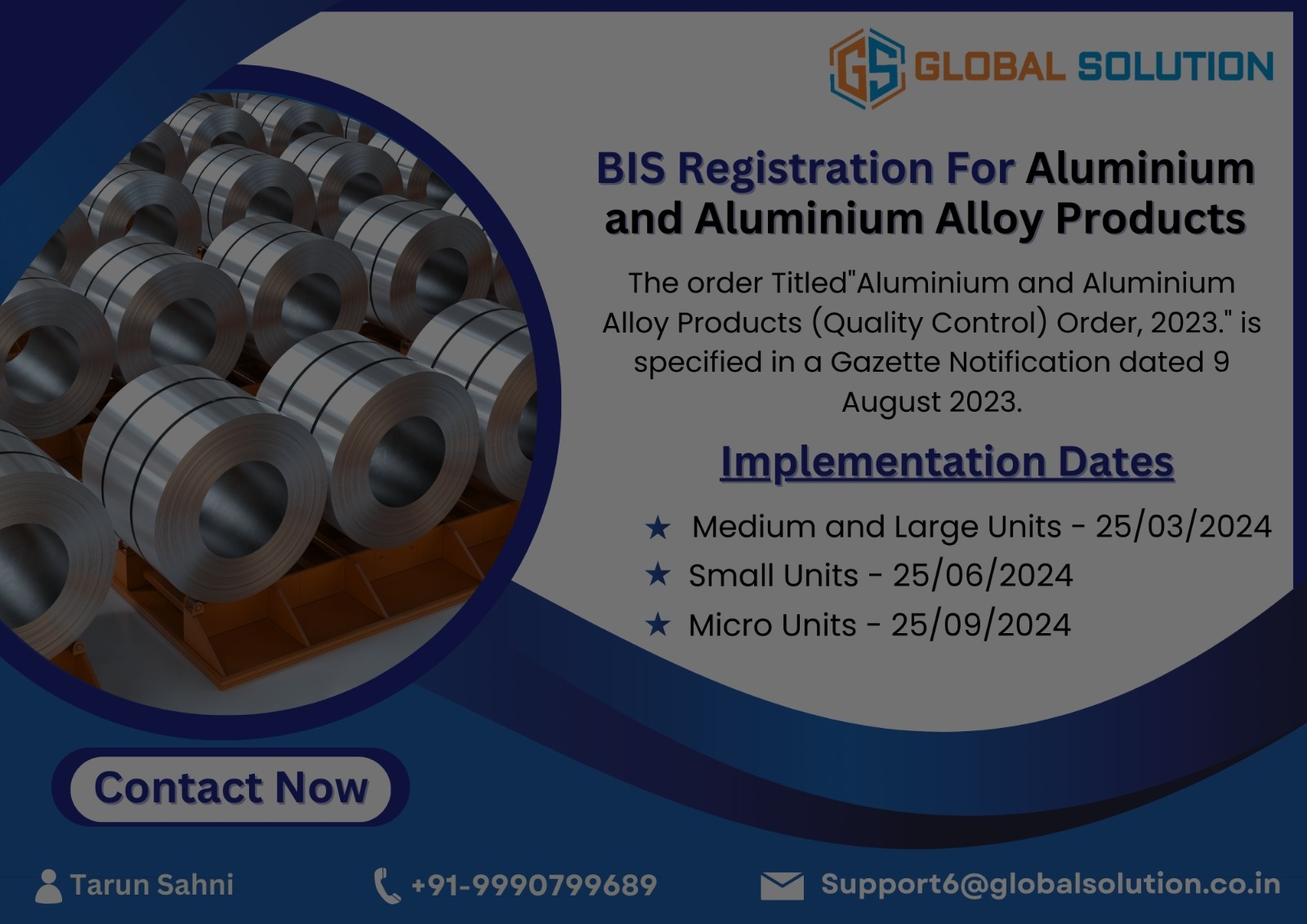 GS GLOBAL SOLUTION

BIS Registration For Aluminium and Aluminium Alloy Products

The order Titled"Aluminium and Aluminium Alloy Products (Quality Control) Order, 2023." is specified in a Gazette Notification dated 9 August 2023.

Implementation Dates

★ Medium and Large Units - 25/03/2024
★ Small Units - 25/06/2024
★ Micro Units - 25/09/2024

Contact Now

Tarun Sahni
+91-9990799689
Support6@globalsolution.co.in